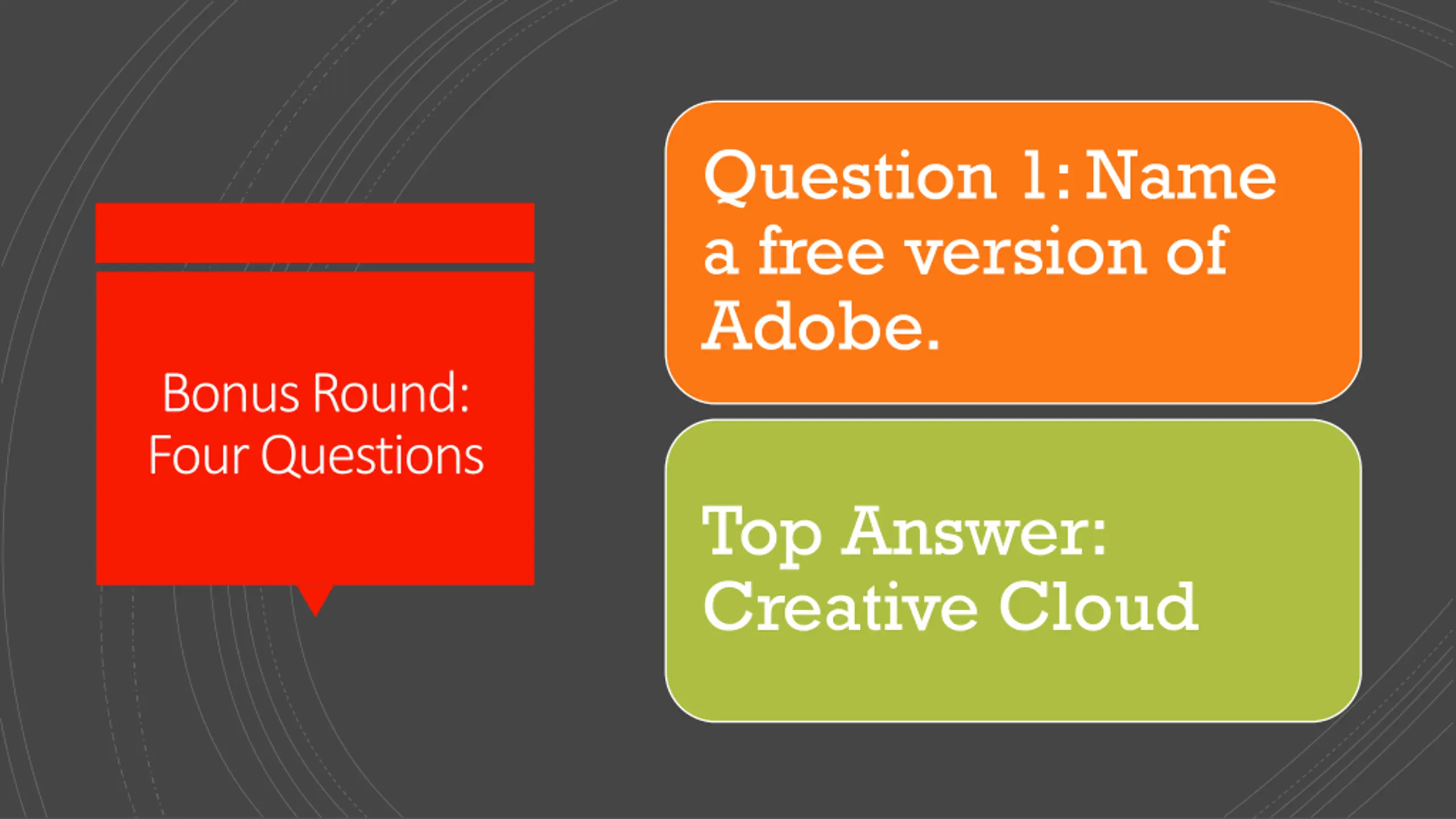 Bonus Round: Four Questions

Question 1: Name a free version of Adobe.

Top Answer: Creative Cloud